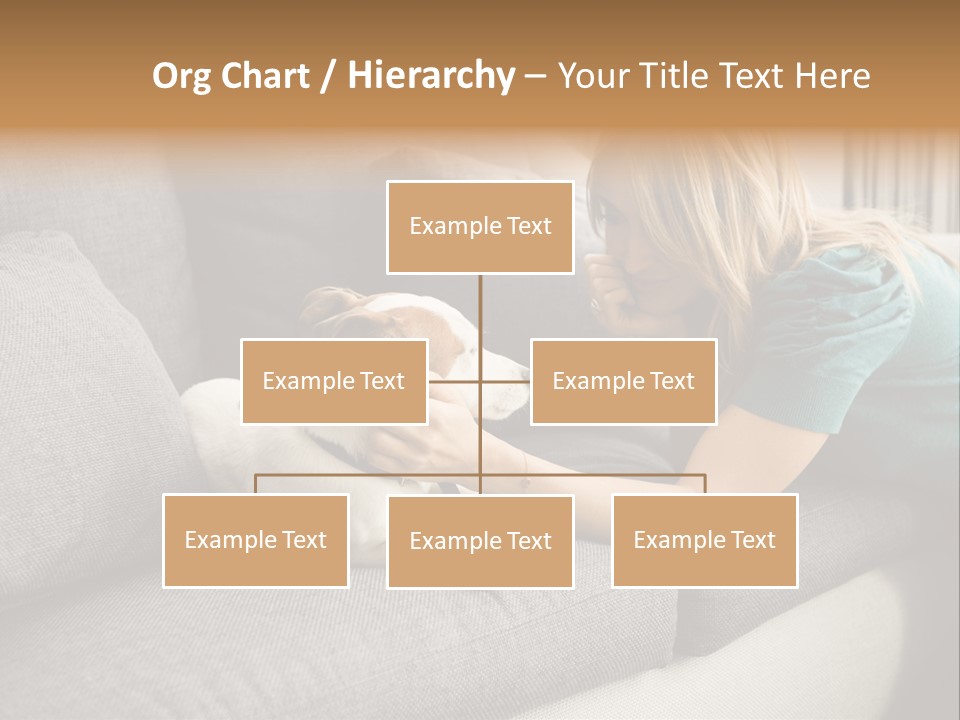 Org Chart / Hierarchy – Your Title Text Here

Example Text

Example Text

Example Text

Example Text

Example Text

Example Text